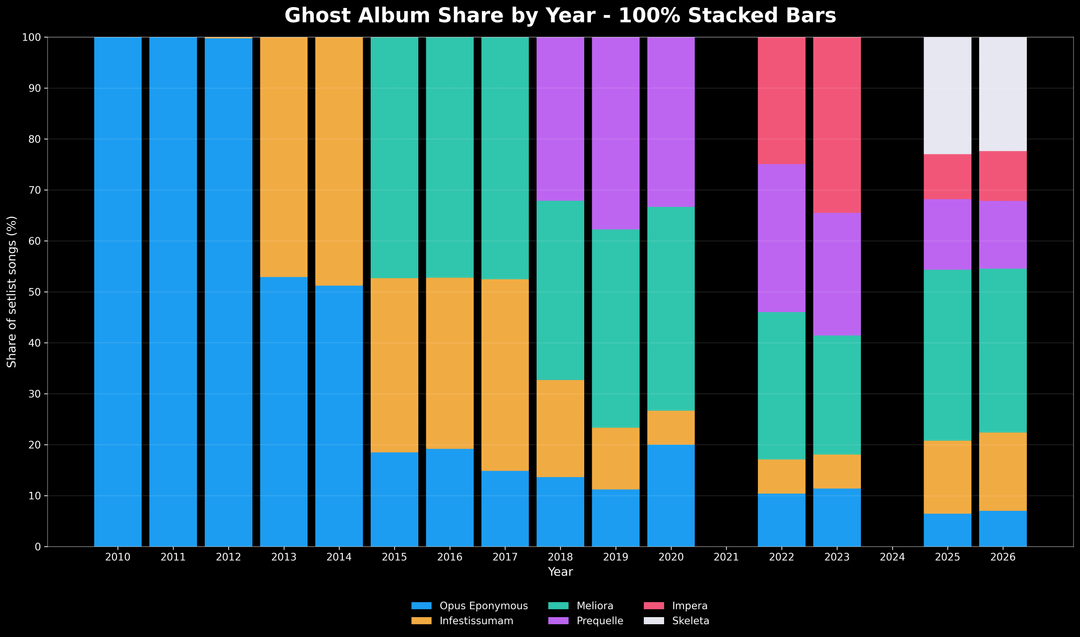 Ghost Album Share by Year - 100% Stacked Bars

Share of setlist songs (%)

100
90
80
70
60
50
40
30
20
10
0

2010 2011 2012 2013 2014 2015 2016 2017 2018 2019 2020 2021 2022 2023 2024 2025 2026

Year

Opus Eponymous
Infestissumam
Meliora
Prequelle
Impera
Skeleta